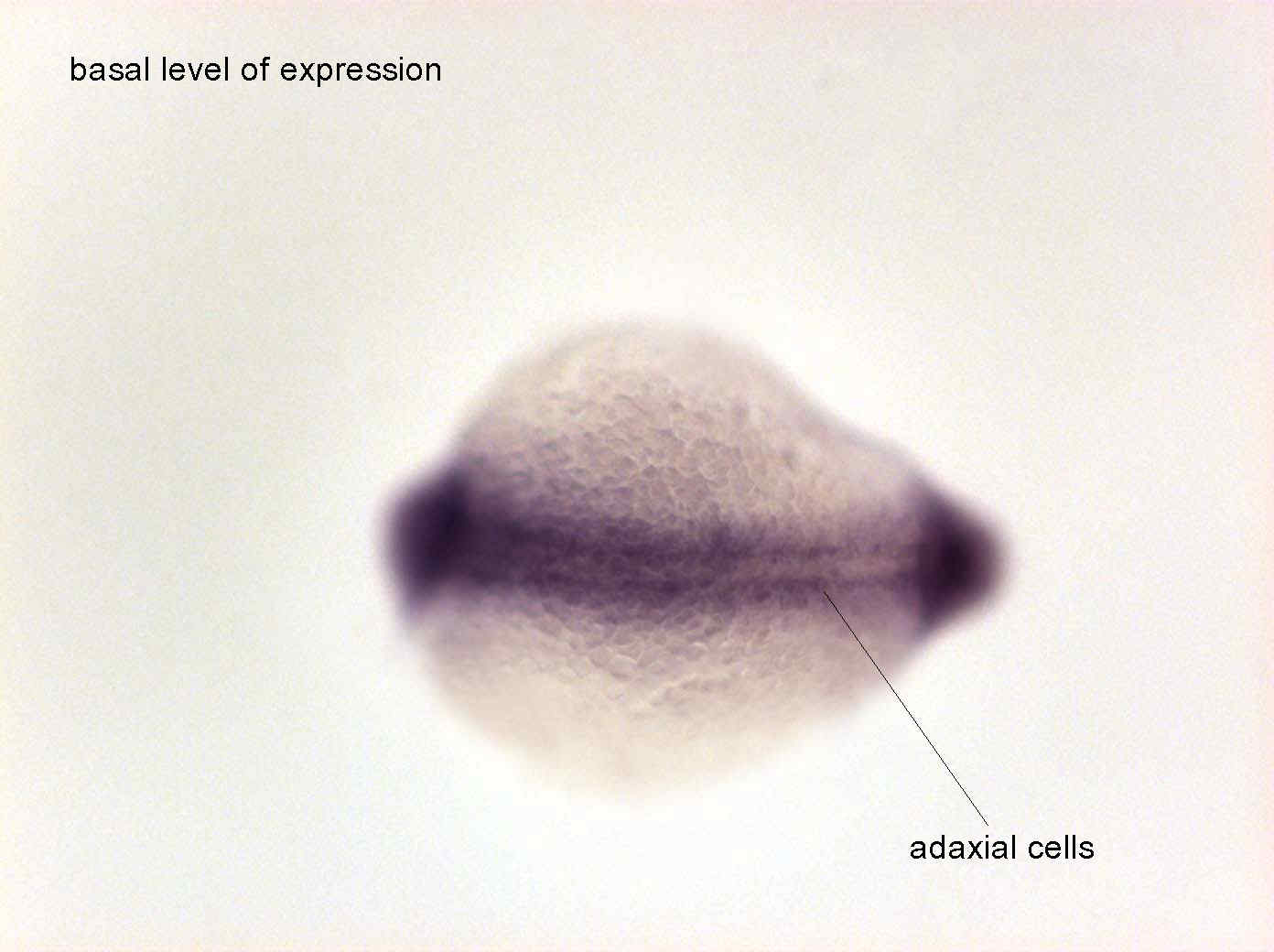 basal level of expression

adaxial cells